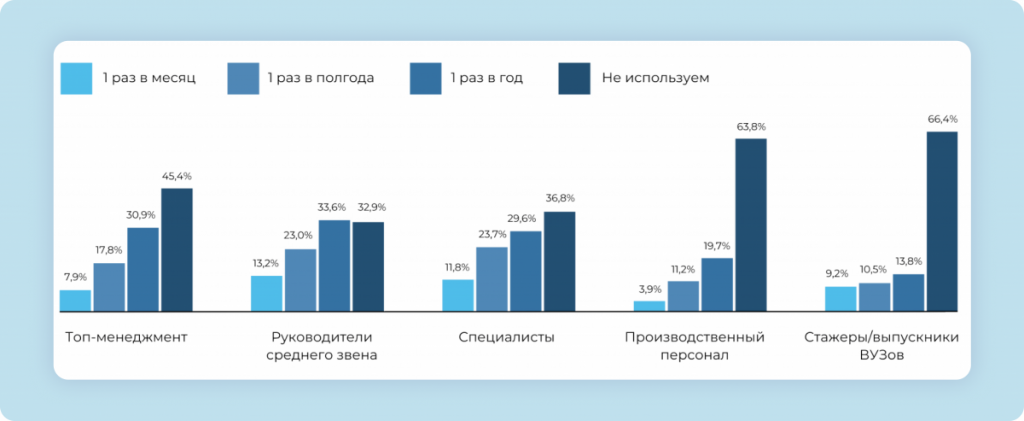 1 раз в месяц
1 раз в полгода
1 раз в год
Не используем

7,9%
17,8%
30,9%
45,4%
Топ-менеджмент

13,2%
23,0%
33,6%
32,9%
Руководители среднего звена

11,8%
23,7%
29,6%
36,8%
Специалисты

3,9%
11,2%
19,7%
63,8%
Производственный персонал

9,2%
10,5%
13,8%
66,4%
Стажеры/выпускники ВУЗов